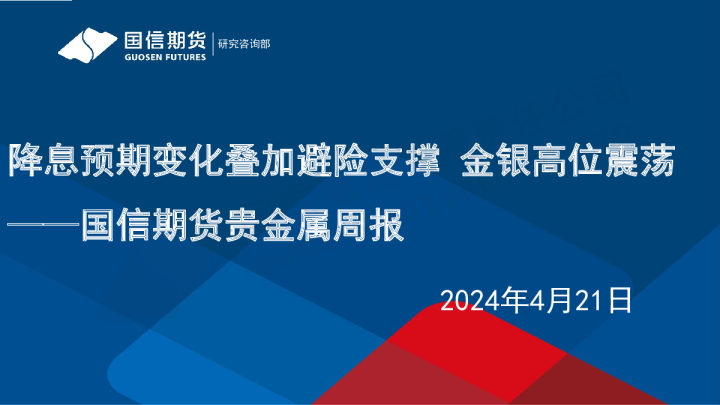 国信期货
GUOSEN FUTURES
研究咨询部

降息预期变化叠加避险支撑 金银高位震荡

——国信期货贵金属周报

2024年4月21日